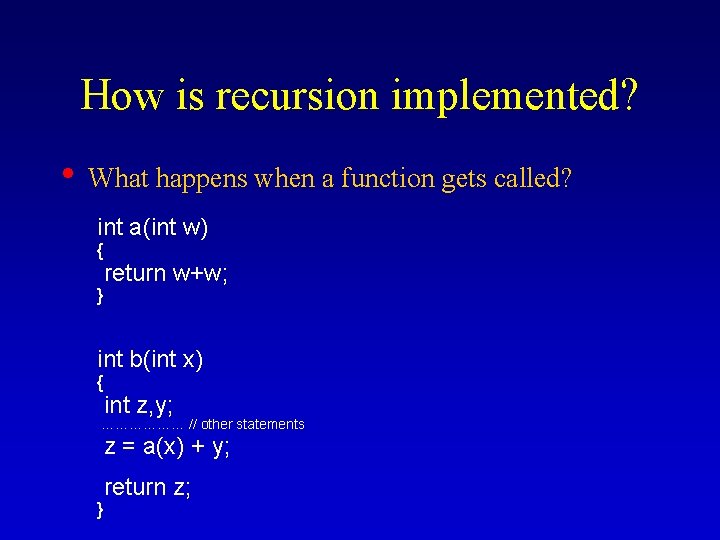 How is recursion implemented?

• What happens when a function gets called?

int a(int w)
{
 return w+w;
}

int b(int x)
{
 int z,y;
……………… // other statements
 z = a(x) + y;

 return z;
}